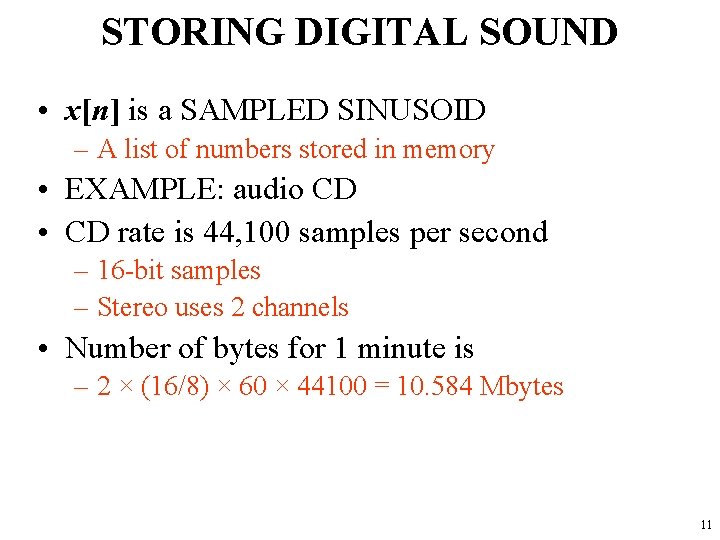 STORING DIGITAL SOUND

• $x[n]$ is a SAMPLED SINUSOID
– A list of numbers stored in memory
• EXAMPLE: audio CD
• CD rate is 44,100 samples per second
– 16-bit samples
– Stereo uses 2 channels
• Number of bytes for 1 minute is
– $2 \times (16/8) \times 60 \times 44100 = 10.584$ Mbytes

11